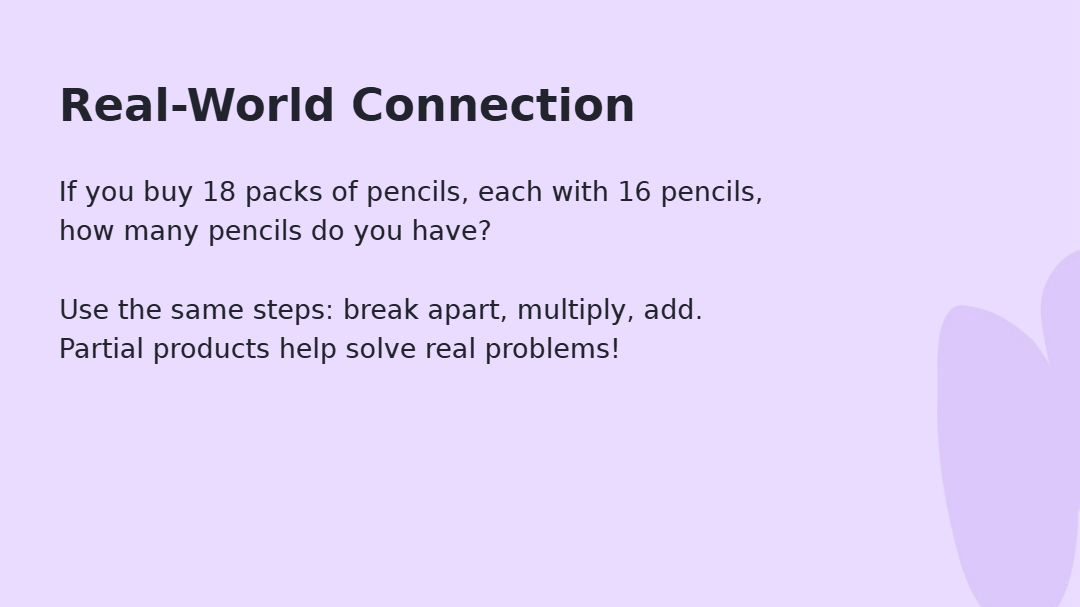 Real-World Connection

If you buy 18 packs of pencils, each with 16 pencils, how many pencils do you have?

Use the same steps: break apart, multiply, add.
Partial products help solve real problems!